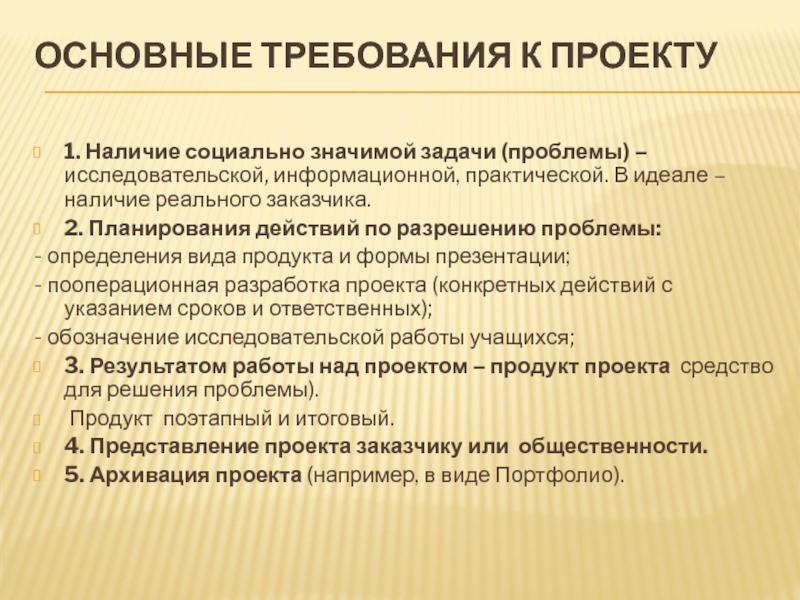 ОСНОВНЫЕ ТРЕБОВАНИЯ К ПРОЕКТУ

1. Наличие социально значимой задачи (проблемы) – исследовательской, информационной, практической. В идеале – наличие реального заказчика.

2. Планирования действий по разрешению проблемы:

- определения вида продукта и формы презентации;

- пооперационная разработка проекта (конкретных действий с указанием сроков и ответственных);

- обозначение исследовательской работы учащихся;

3. Результатом работы над проектом – продукт проекта средство для решения проблемы).

Продукт поэтапный и итоговый.

4. Представление проекта заказчику или общественности.

5. Архивация проекта (например, в виде Портфолио).